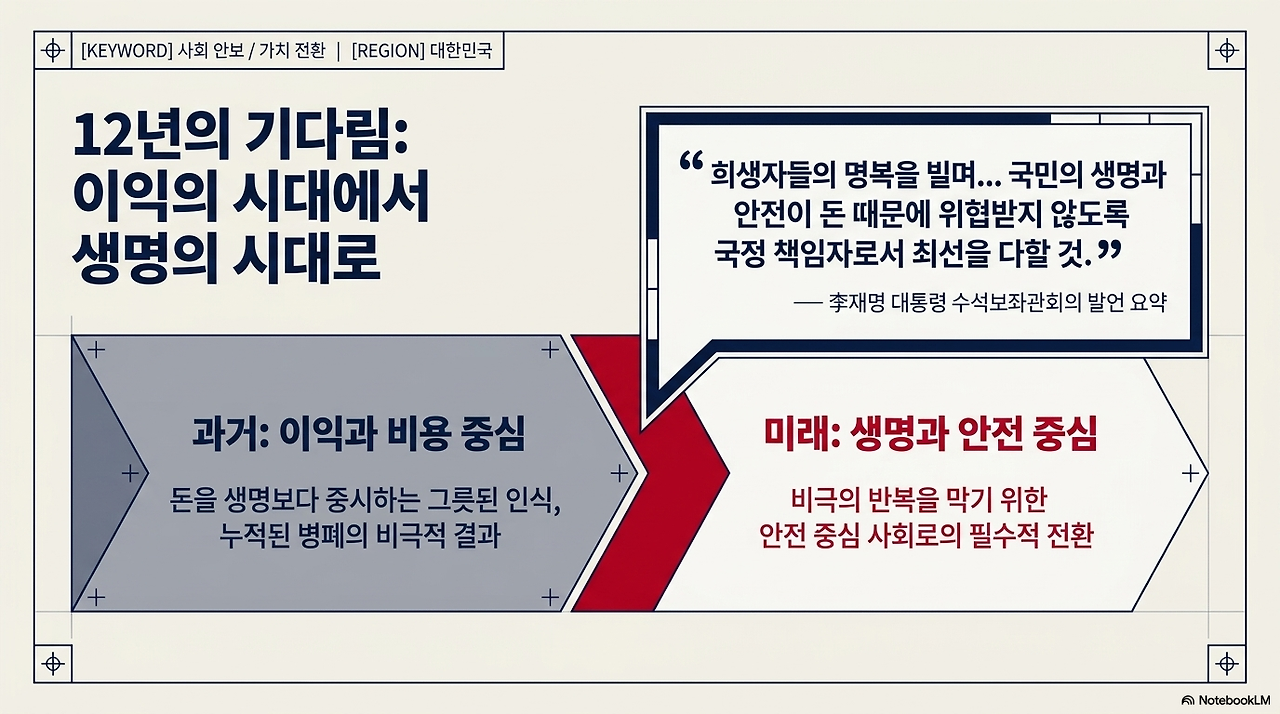 [KEYWORD] 사회 안보 / 가치 전환 | [REGION] 대한민국

12년의 기다림: 이익의 시대에서 생명의 시대로

“ 희생자들의 명복을 빌며... 국민의 생명과 안전이 돈 때문에 위협받지 않도록 국정 책임자로서 최선을 다할 것. ”

— 李재명 대통령 수석보좌관회의 발언 요약

과거: 이익과 비용 중심

돈을 생명보다 중시하는 그릇된 인식, 누적된 병폐의 비극적 결과

미래: 생명과 안전 중심

비극의 반복을 막기 위한 안전 중심 사회로의 필수적 전환

NotebookLM